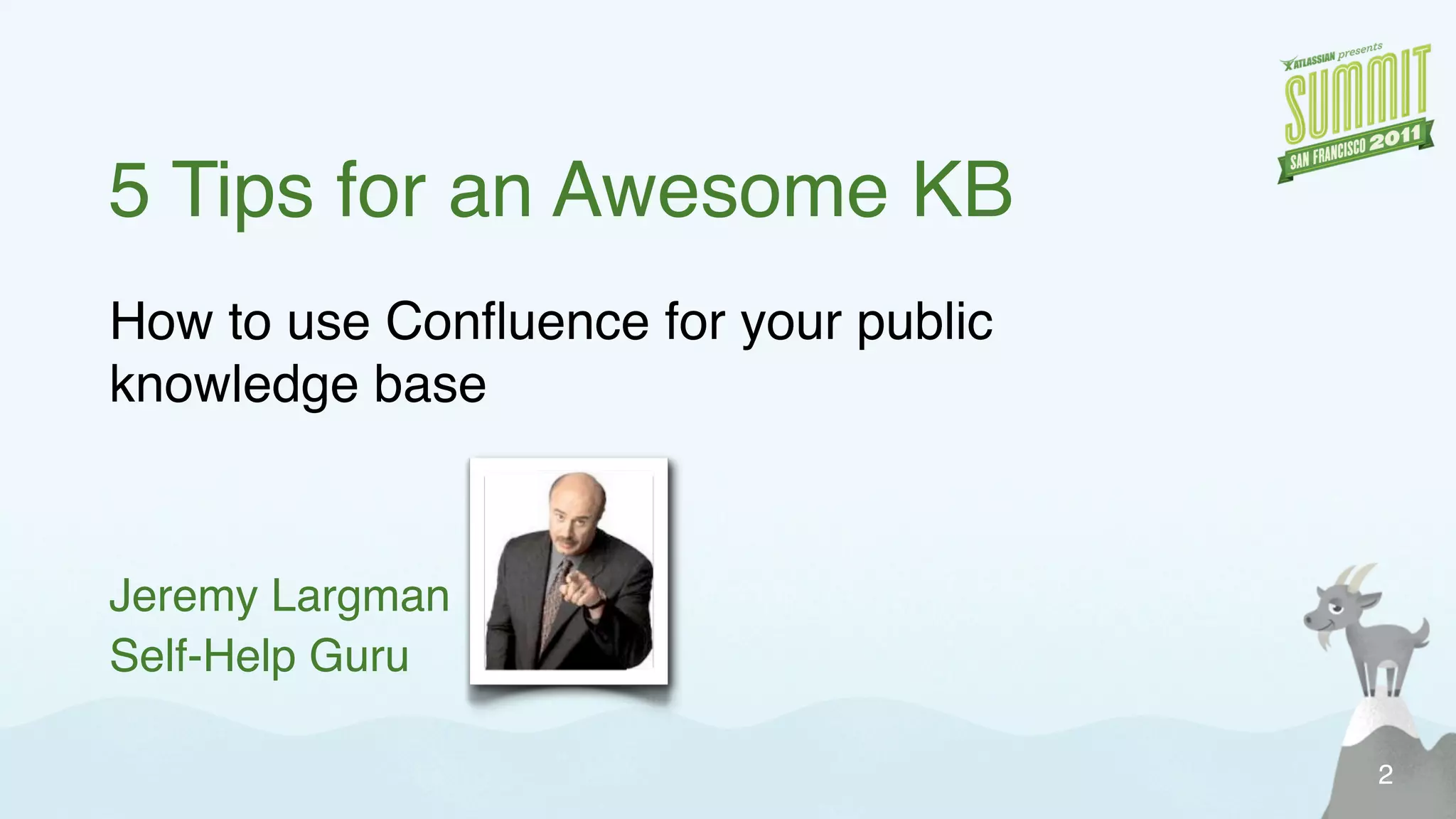 ATLASSIAN presents
SUMMIT
SAN FRANCISCO 2011

5 Tips for an Awesome KB

How to use Confluence for your public knowledge base

Jeremy Largman
Self-Help Guru

2